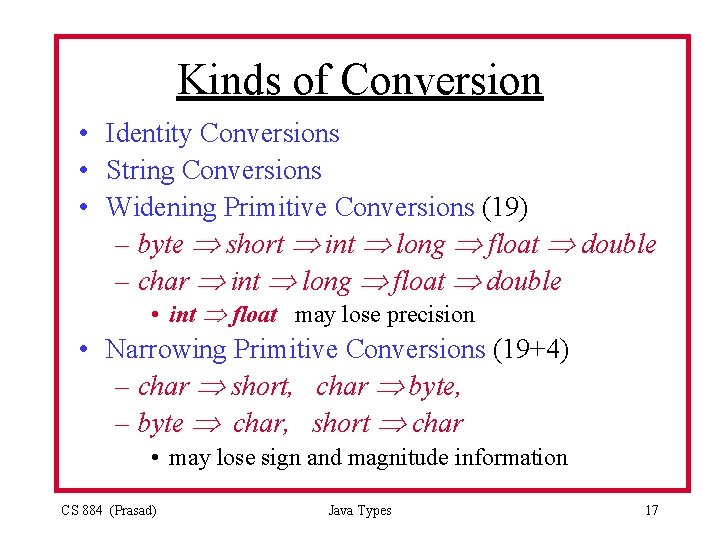 Kinds of Conversion

• Identity Conversions
• String Conversions
• Widening Primitive Conversions (19)
– byte $\Rightarrow$ short $\Rightarrow$ int $\Rightarrow$ long $\Rightarrow$ float $\Rightarrow$ double
– char $\Rightarrow$ int $\Rightarrow$ long $\Rightarrow$ float $\Rightarrow$ double
• int $\Rightarrow$ float may lose precision
• Narrowing Primitive Conversions (19+4)
– char $\Rightarrow$ short, char $\Rightarrow$ byte,
– byte $\Rightarrow$ char, short $\Rightarrow$ char
• may lose sign and magnitude information

CS 884 (Prasad) Java Types 17